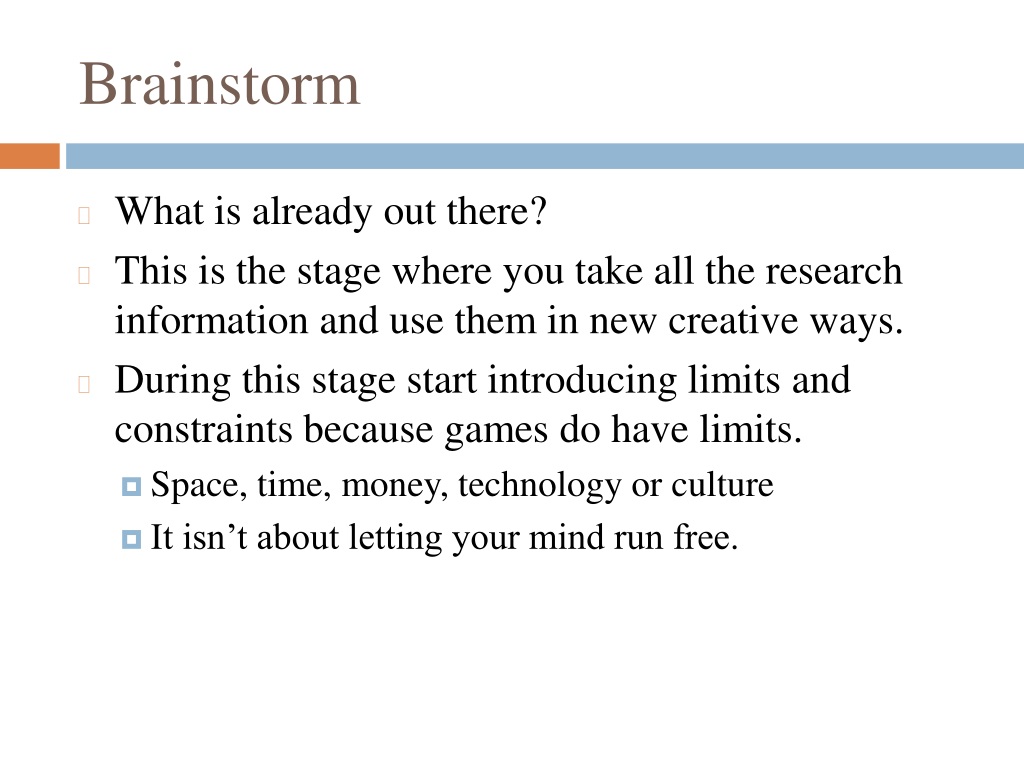 Brainstorm

What is already out there?

This is the stage where you take all the research information and use them in new creative ways.

During this stage start introducing limits and constraints because games do have limits.

Space, time, money, technology or culture

It isn’t about letting your mind run free.